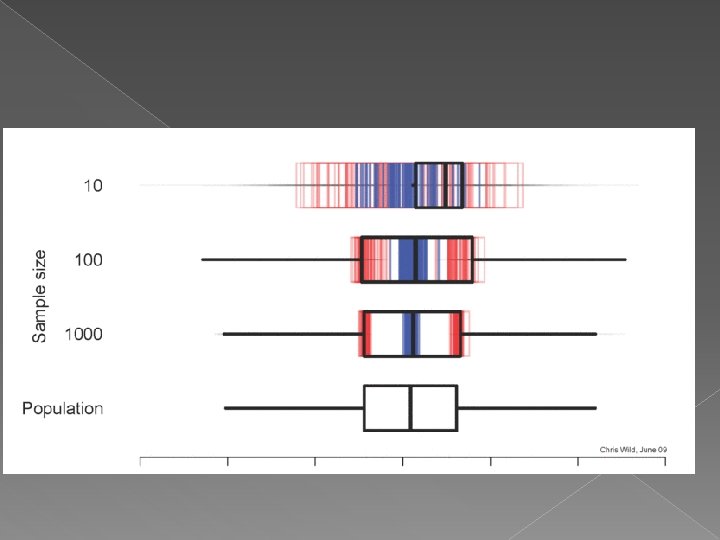 Sample size

10

100

1000

Population

Chris Wild, June 09